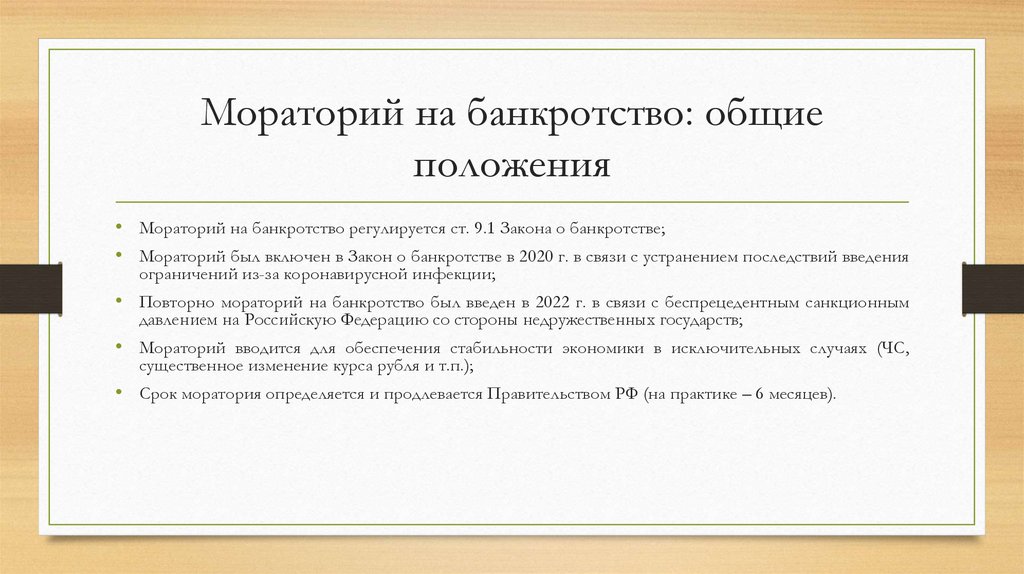 Мораторий на банкротство: общие положения

• Мораторий на банкротство регулируется ст. 9.1 Закона о банкротстве;

• Мораторий был включен в Закон о банкротстве в 2020 г. в связи с устранением последствий введения ограничений из-за коронавирусной инфекции;

• Повторно мораторий на банкротство был введен в 2022 г. в связи с беспрецедентным санкционным давлением на Российскую Федерацию со стороны недружественных государств;

• Мораторий вводится для обеспечения стабильности экономики в исключительных случаях (ЧС, существенное изменение курса рубля и т.п.);

• Срок моратория определяется и продлевается Правительством РФ (на практике – 6 месяцев).